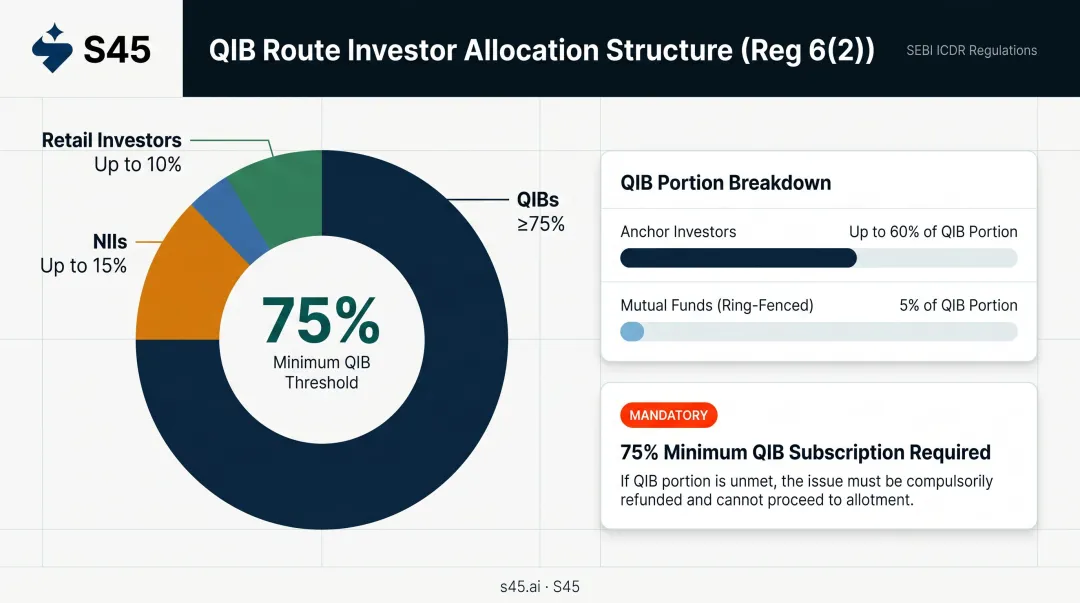 S45

QIB Route Investor Allocation Structure (Reg 6(2))

SEBI ICDR Regulations

Retail Investors
Up to 10%

NIIs
Up to 15%

QIBs
≥75%

75%
Minimum QIB Threshold

QIB Portion Breakdown

Anchor Investors
Up to 60% of QIB Portion

Mutual Funds (Ring-Fenced)
5% of QIB Portion

MANDATORY

75% Minimum QIB Subscription Required

If QIB portion is unmet, the issue must be compulsorily refunded and cannot proceed to allotment.

s45.ai · S45